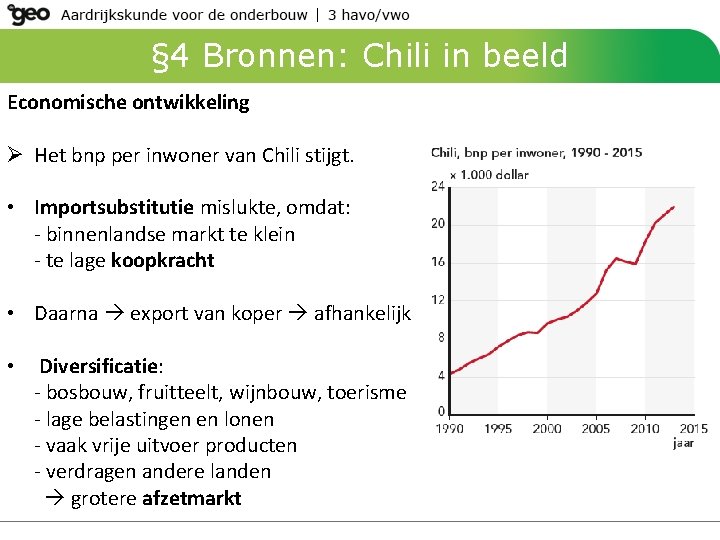 geo Aardrijkskunde voor de onderbouw | 3 havo/vwo

§4 Bronnen: Chili in beeld

Economische ontwikkeling

➢ Het bnp per inwoner van Chili stijgt.

• Importsubstitutie mislukte, omdat:
- binnenlandse markt te klein
- te lage koopkracht

• Daarna → export van koper → afhankelijk

• Diversificatie:
- bosbouw, fruitteelt, wijnbouw, toerisme
- lage belastingen en lonen
- vaak vrije uitvoer producten
- verdragen andere landen
→ grotere afzetmarkt

Chili, bnp per inwoner, 1990 - 2015
x 1.000 dollar
24
20
16
12
8
4
0
1990 1995 2000 2005 2010 2015
jaar